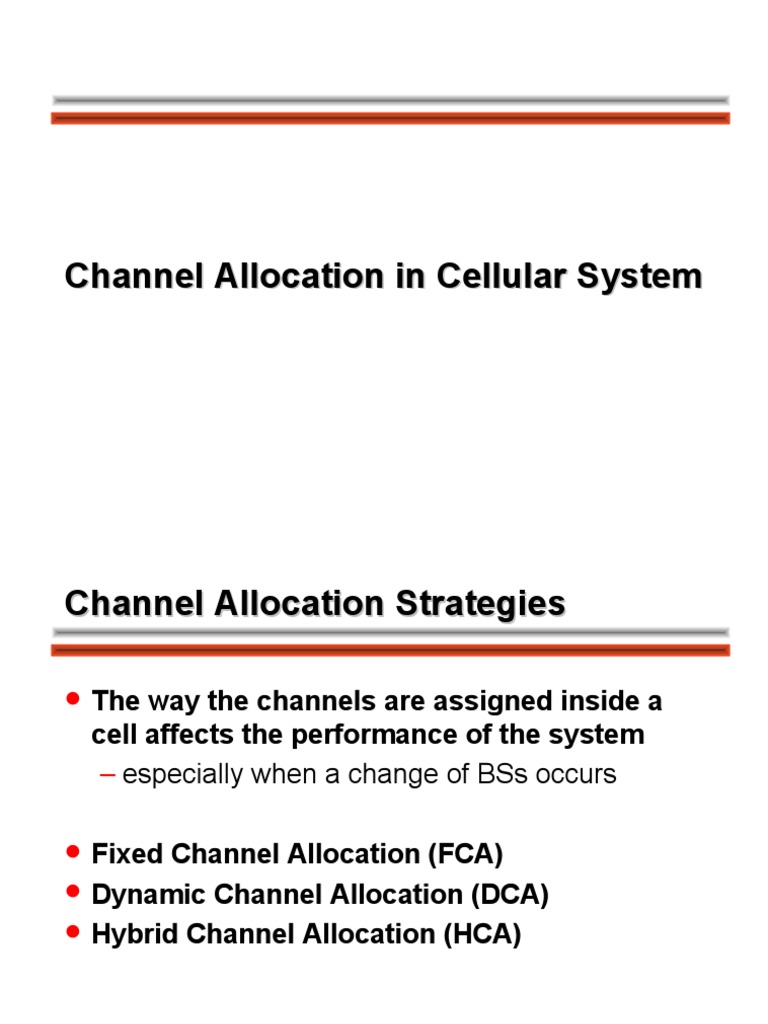 Channel Allocation in Cellular System

Channel Allocation Strategies

• The way the channels are assigned inside a cell affects the performance of the system
– especially when a change of BSs occurs

• Fixed Channel Allocation (FCA)
• Dynamic Channel Allocation (DCA)
• Hybrid Channel Allocation (HCA)